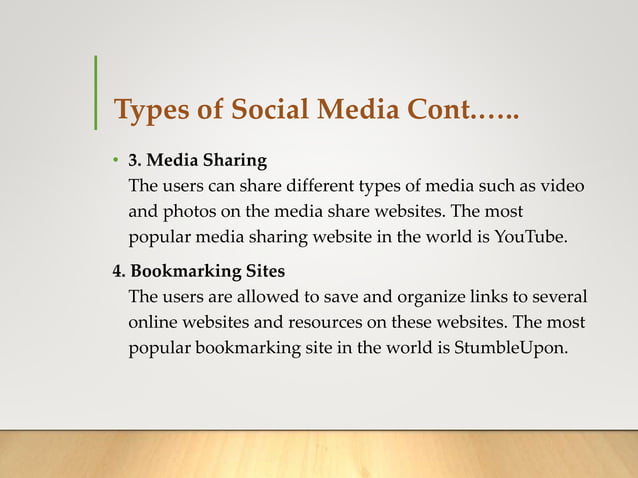 Types of Social Media Cont……

• 3. Media Sharing
The users can share different types of media such as video and photos on the media share websites. The most popular media sharing website in the world is YouTube.

4. Bookmarking Sites
The users are allowed to save and organize links to several online websites and resources on these websites. The most popular bookmarking site in the world is StumbleUpon.